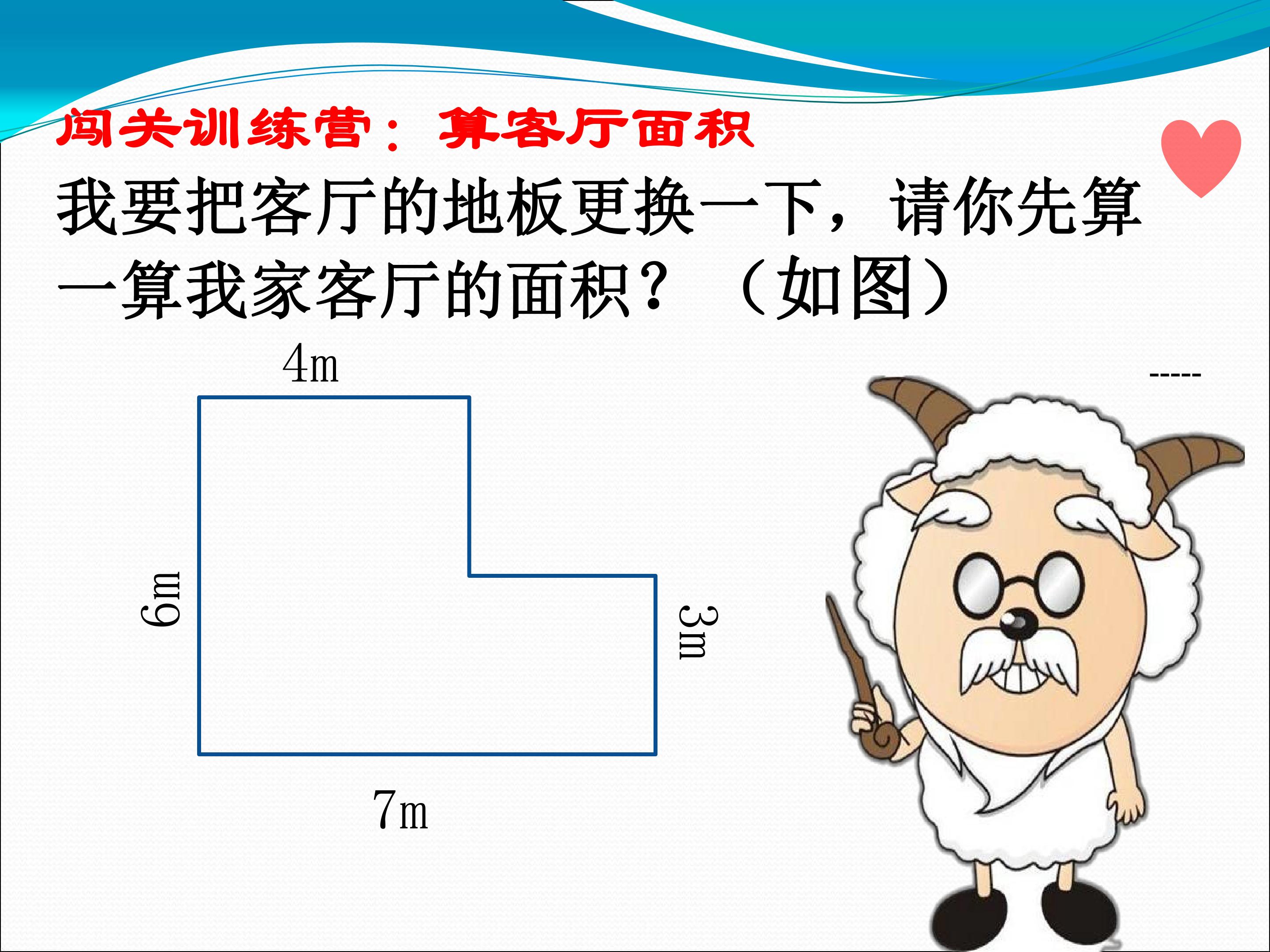 闯关训练营：算客厅面积

我要把客厅的地板更换一下，请你先算一算我家客厅的面积？（如图）

4m

-----

6m

3m

7m